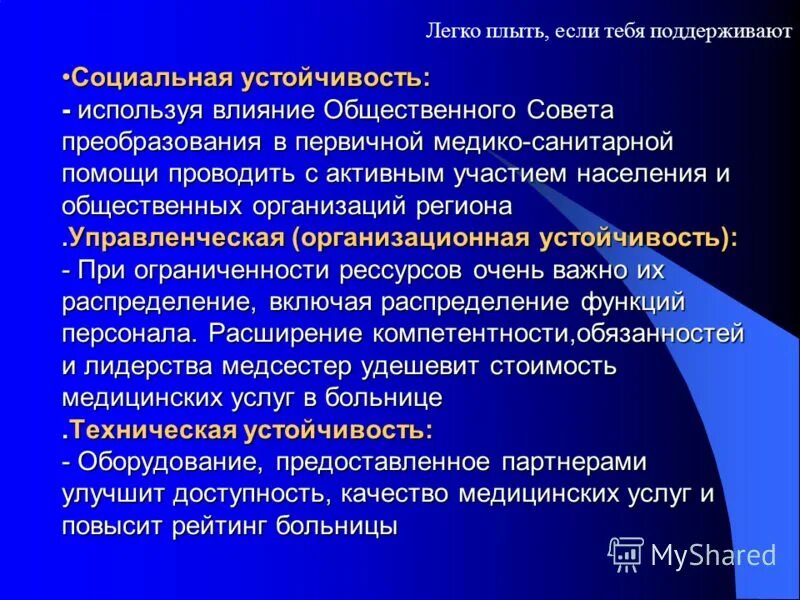 Легко плыть, если тебя поддерживают

•Социальная устойчивость:
- используя влияние Общественного Совета преобразования в первичной медико-санитарной помощи проводить с активным участием населения и общественных организаций региона
.Управленческая (организационная устойчивость):
- При ограниченности рессурсов очень важно их распределение, включая распределение функций персонала. Расширение компетентности,обязанностей и лидерства медсестер удешевит стоимость медицинских услуг в больнице
.Техническая устойчивость:
- Оборудование, предоставленное партнерами улучшит доступность, качество медицинских услуг и повысит рейтинг больницы

MyShared